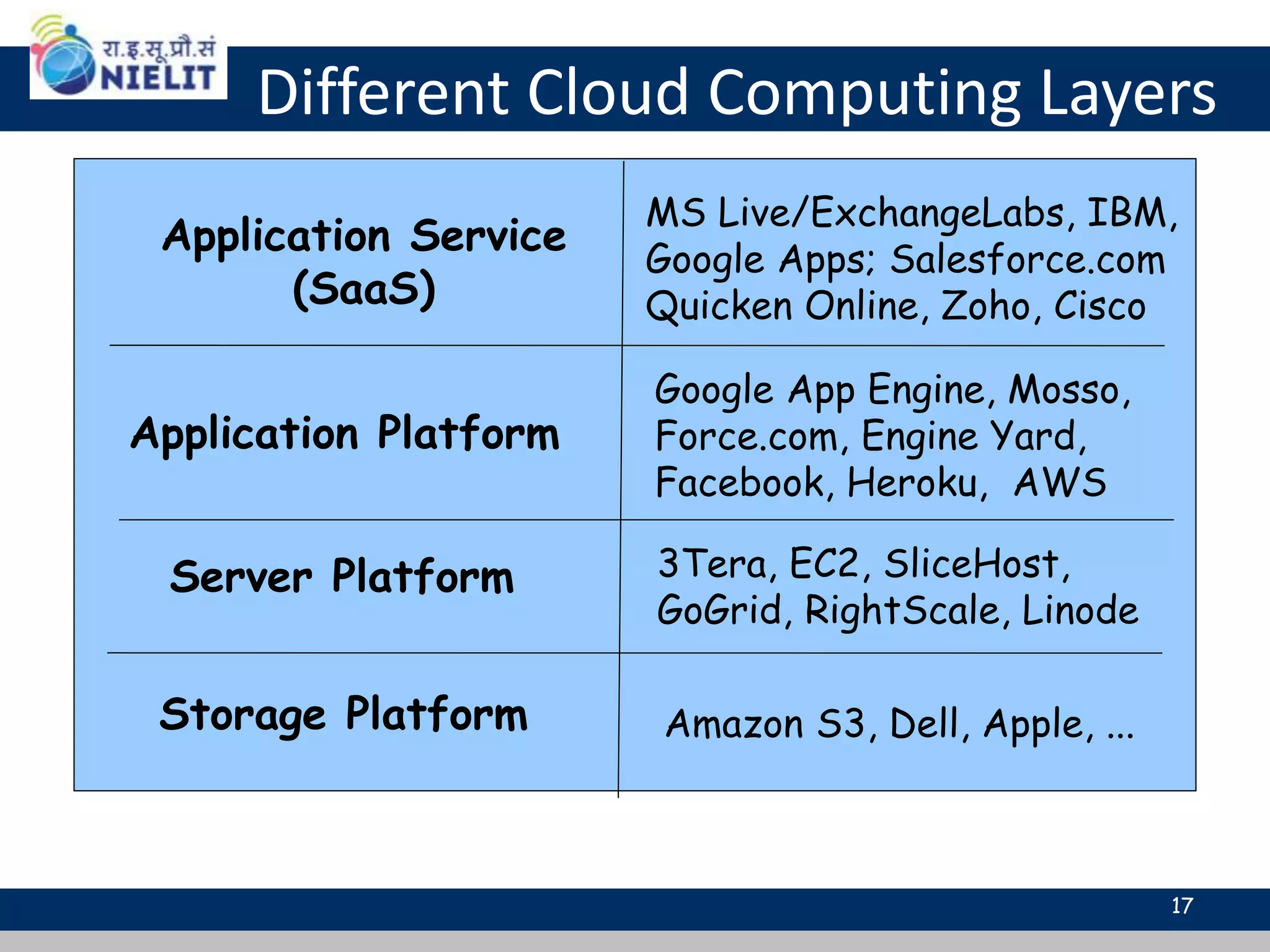 रा.इ.सू.प्रौ.सं
NIELIT

Different Cloud Computing Layers

| | |
|---|---|
| Application Service (SaaS) | MS Live/ExchangeLabs, IBM, Google Apps; Salesforce.com Quicken Online, Zoho, Cisco |
| Application Platform | Google App Engine, Mosso, Force.com, Engine Yard, Facebook, Heroku, AWS |
| Server Platform | 3Tera, EC2, SliceHost, GoGrid, RightScale, Linode |
| Storage Platform | Amazon S3, Dell, Apple, ... |

17